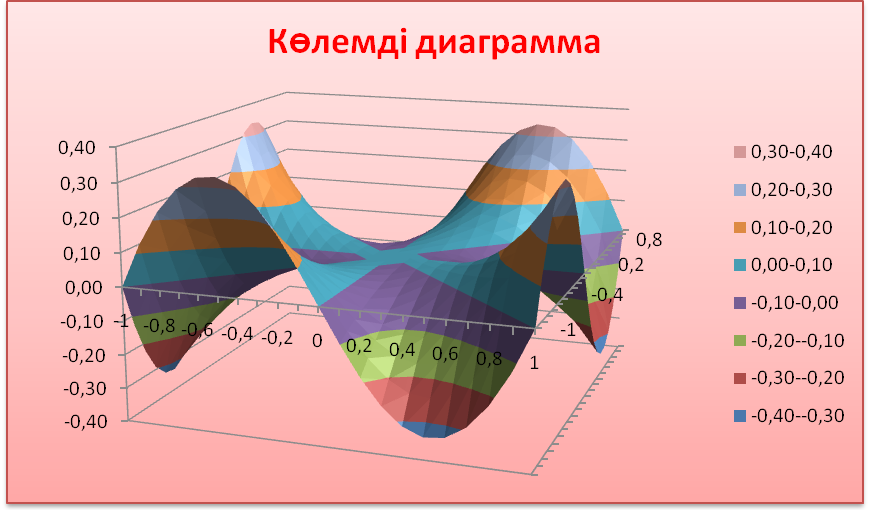 Көлемді диаграмма

0,40
0,30
0,20
0,10
0,00
-0,10
-0,20
-0,30
-0,40

-1 -0,8 -0,6 -0,4 -0,2 0 0,2 0,4 0,6 0,8 1

0,8
0,2
-0,4
-1

0,30-0,40
0,20-0,30
0,10-0,20
0,00-0,10
-0,10-0,00
-0,20--0,10
-0,30--0,20
-0,40--0,30